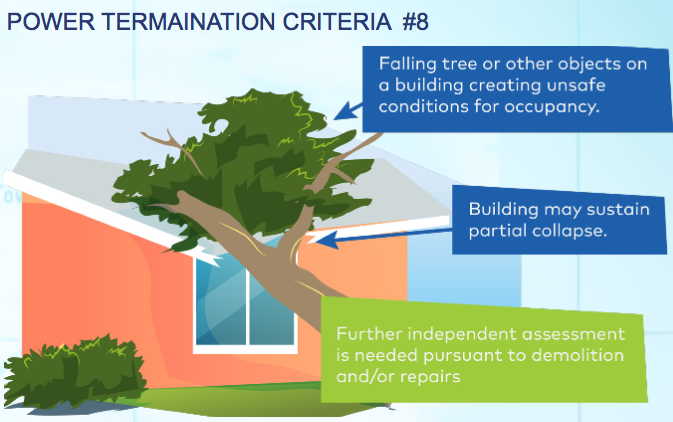 POWER TERMAINATION CRITERIA #8

Falling tree or other objects on a building creating unsafe conditions for occupancy.

Building may sustain partial collapse.

Further independent assessment is needed pursuant to demolition and/or repairs